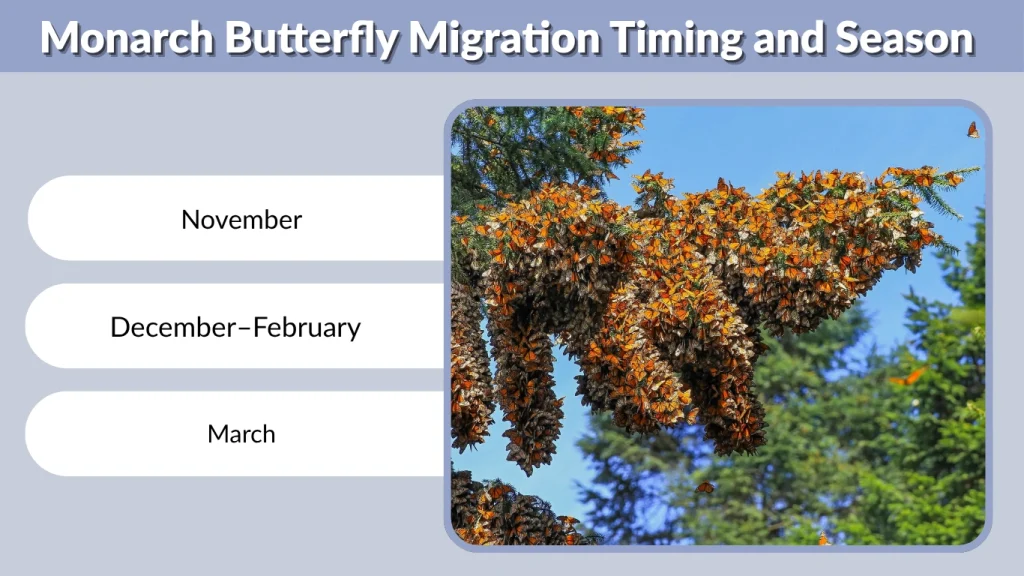 Monarch Butterfly Migration Timing and Season

November

December–February

March